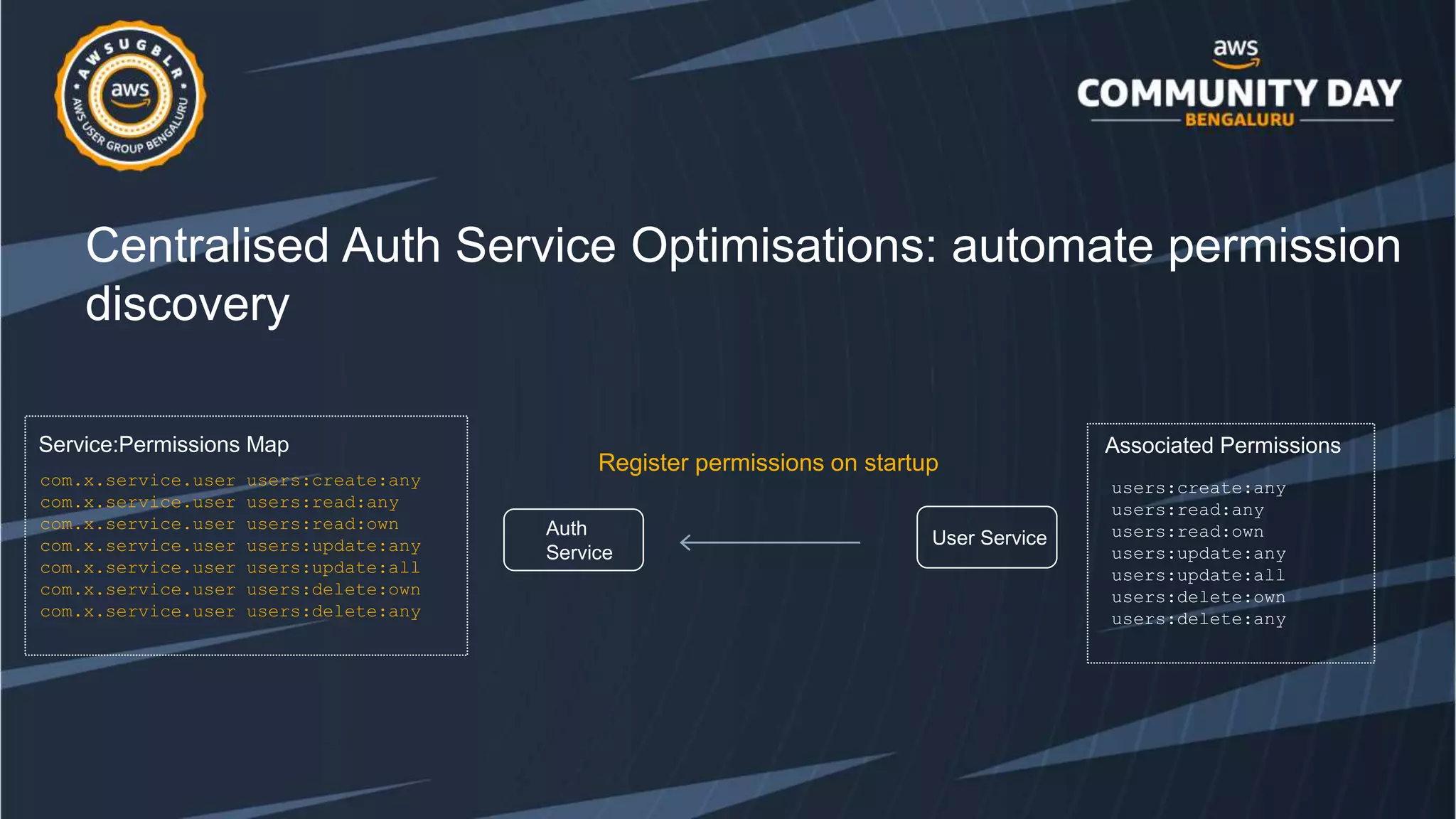 AWSUGBLR
aws
AWS USER GROUP BENGALURU

aws
COMMUNITY DAY
BENGALURU

Centralised Auth Service Optimisations: automate permission discovery

Service:Permissions Map
com.x.service.user users:create:any
com.x.service.user users:read:any
com.x.service.user users:read:own
com.x.service.user users:update:any
com.x.service.user users:update:all
com.x.service.user users:delete:own
com.x.service.user users:delete:any

Register permissions on startup

Auth Service

User Service

Associated Permissions
users:create:any
users:read:any
users:read:own
users:update:any
users:update:all
users:delete:own
users:delete:any